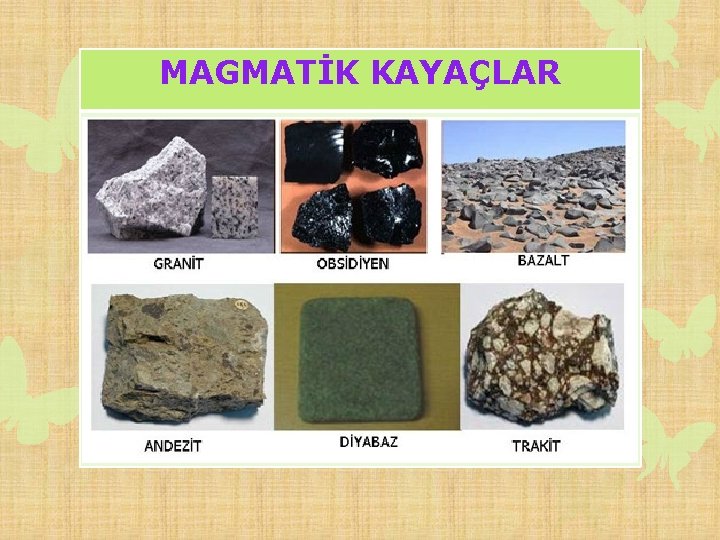 MAGMATİK KAYAÇLAR

GRANİT

OBSİDİYEN

BAZALT

ANDEZİT

DİYABAZ

TRAKİT